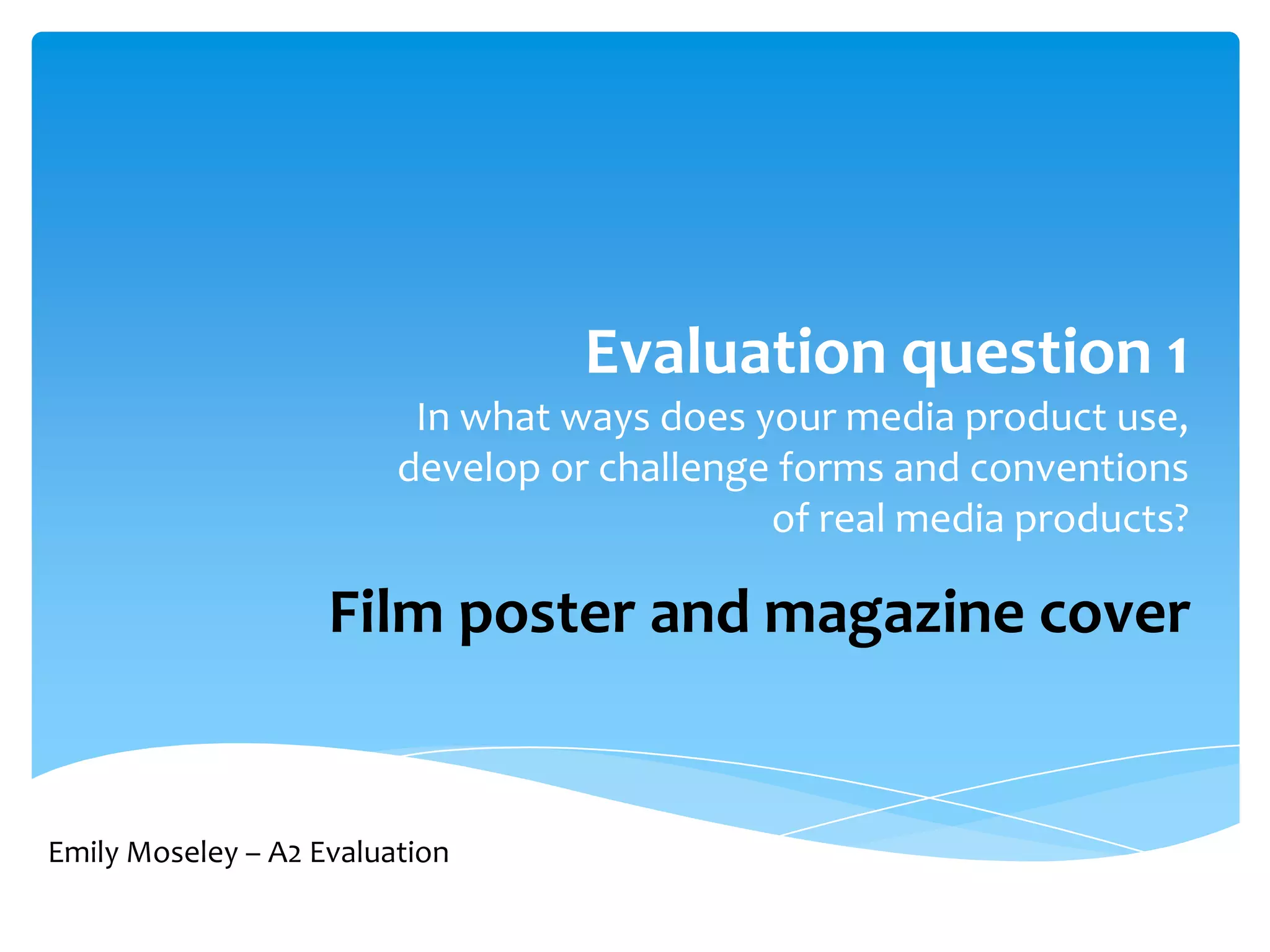 Evaluation question 1
In what ways does your media product use, develop or challenge forms and conventions of real media products?

Film poster and magazine cover

Emily Moseley – A2 Evaluation